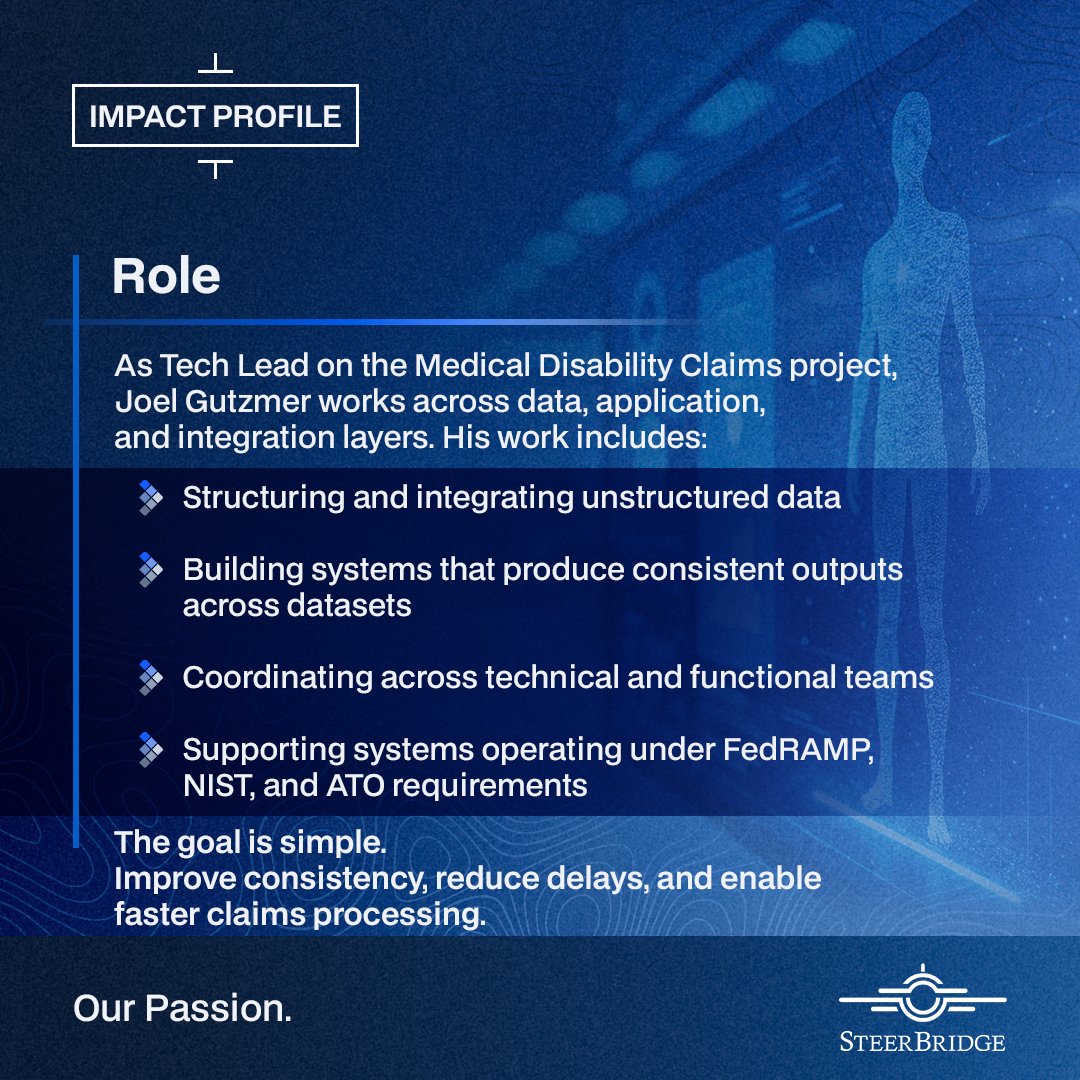 IMPACT PROFILE

Role

As Tech Lead on the Medical Disability Claims project, Joel Gutzmer works across data, application, and integration layers. His work includes:

Structuring and integrating unstructured data

Building systems that produce consistent outputs across datasets

Coordinating across technical and functional teams

Supporting systems operating under FedRAMP, NIST, and ATO requirements

The goal is simple.
Improve consistency, reduce delays, and enable faster claims processing.

Our Passion.

SteerBridge